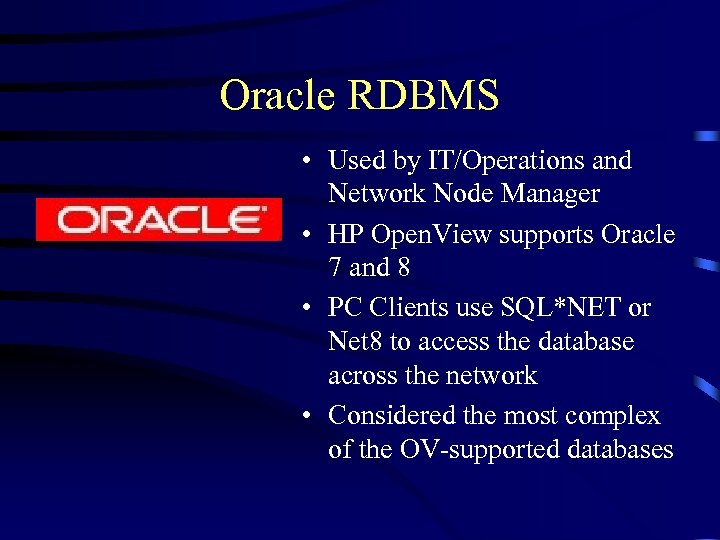 Oracle RDBMS

ORACLE

• Used by IT/Operations and Network Node Manager
• HP OpenView supports Oracle 7 and 8
• PC Clients use SQL*NET or Net8 to access the database across the network
• Considered the most complex of the OV-supported databases